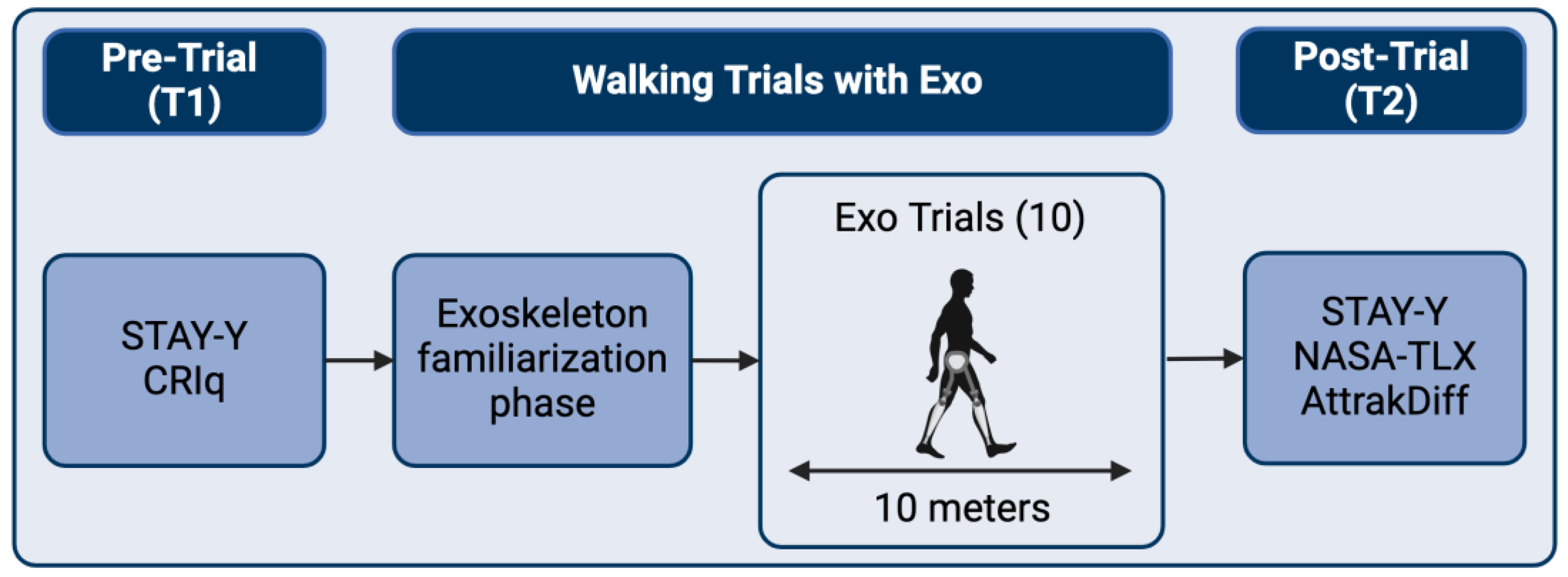 Pre-Trial (T1)

Walking Trials with Exo

Post-Trial (T2)

STAY-Y
CRIq

Exoskeleton familiarization phase

Exo Trials (10)

10 meters

STAY-Y
NASA-TLX
AttrakDiff